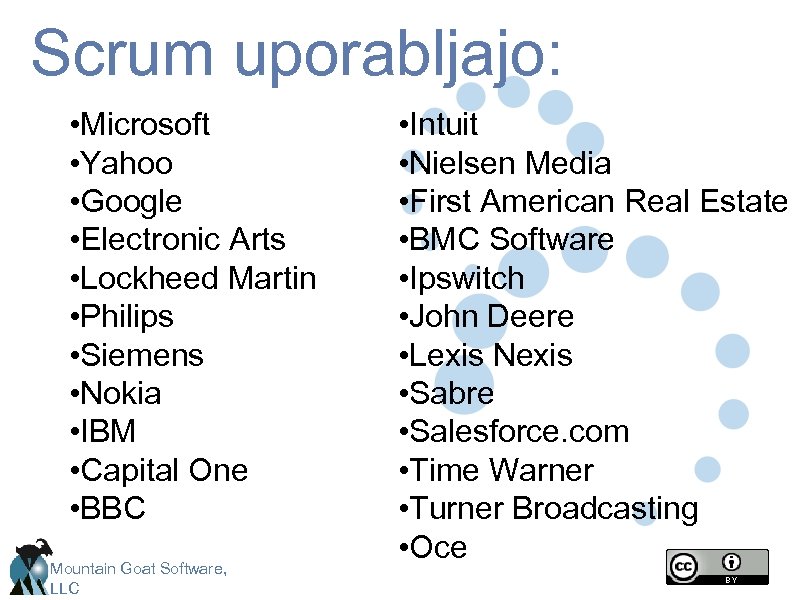 Scrum uporabljajo:

•Microsoft
•Yahoo
•Google
•Electronic Arts
•Lockheed Martin
•Philips
•Siemens
•Nokia
•IBM
•Capital One
•BBC

•Intuit
•Nielsen Media
•First American Real Estate
•BMC Software
•Ipswitch
•John Deere
•Lexis Nexis
•Sabre
•Salesforce.com
•Time Warner
•Turner Broadcasting
•Oce

Mountain Goat Software, LLC

cc BY